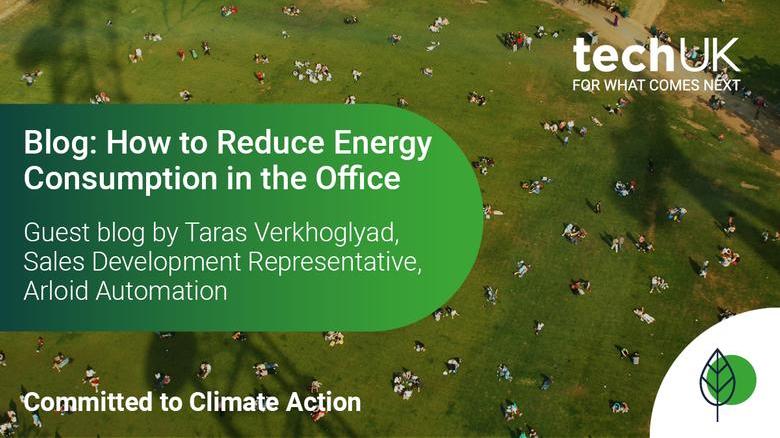 techUK
FOR WHAT COMES NEXT

Blog: How to Reduce Energy Consumption in the Office

Guest blog by Taras Verkhoglyad, Sales Development Representative, Arloid Automation

Committed to Climate Action